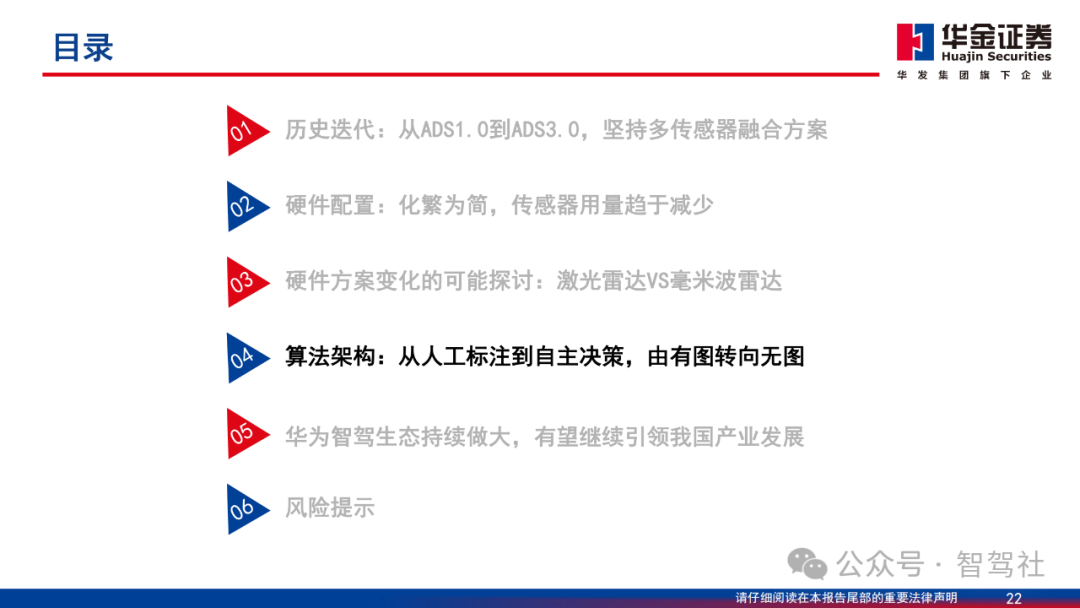 目录

华金证券
Huajin Securities
华发集团旗下企业

01 历史迭代：从ADS1.0到ADS3.0，坚持多传感器融合方案

02 硬件配置：化繁为简，传感器用量趋于减少

03 硬件方案变化的可能探讨：激光雷达VS毫米波雷达

04 算法架构：从人工标注到自主决策，由有图转向无图

05 华为智驾生态持续做大，有望继续引领我国产业发展

06 风险提示

公众号 · 智驾社

请仔细阅读在本报告尾部的重要法律声明 22